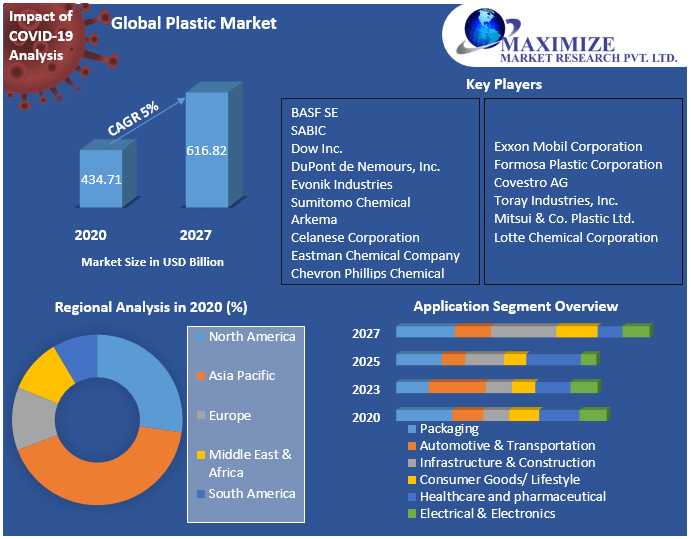 Impact of COVID-19 Analysis

Global Plastic Market

MAXIMIZE
MARKET RESEARCH PVT. LTD.

CAGR 5%

434.71

616.82

2020

2027

Market Size in USD Billion

Key Players

BASF SE
SABIC
Dow Inc.
DuPont de Nemours, Inc.
Evonik Industries
Sumitomo Chemical
Arkema
Celanese Corporation
Eastman Chemical Company
Chevron Phillips Chemical

Exxon Mobil Corporation
Formosa Plastic Corporation
Covestro AG
Toray Industries, Inc.
Mitsui & Co. Plastic Ltd.
Lotte Chemical Corporation

Regional Analysis in 2020 (%)

North America
Asia Pacific
Europe
Middle East & Africa
South America

Application Segment Overview

2027
2025
2023
2020

Packaging
Automotive & Transportation
Infrastructure & Construction
Consumer Goods/ Lifestyle
Healthcare and pharmaceutical
Electrical & Electronics